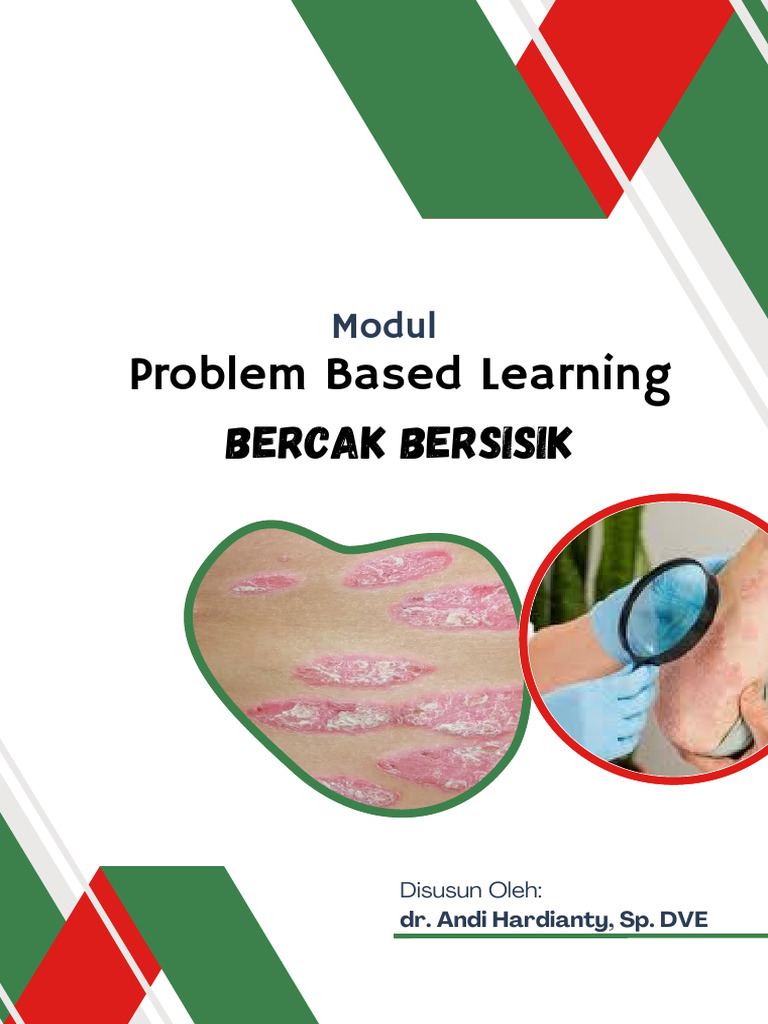 Modul
Problem Based Learning
BERCAK BERSISIK

Disusun Oleh:
dr. Andi Hardianty, Sp. DVE